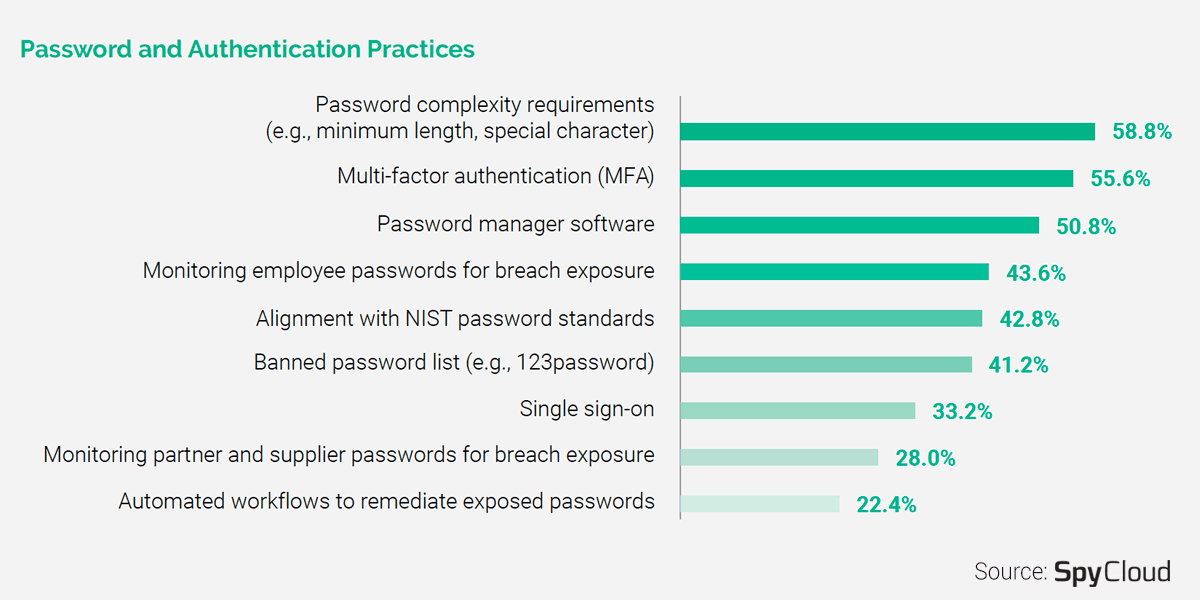 Password and Authentication Practices

Password complexity requirements (e.g., minimum length, special character) 58.8%

Multi-factor authentication (MFA) 55.6%

Password manager software 50.8%

Monitoring employee passwords for breach exposure 43.6%

Alignment with NIST password standards 42.8%

Banned password list (e.g., 123password) 41.2%

Single sign-on 33.2%

Monitoring partner and supplier passwords for breach exposure 28.0%

Automated workflows to remediate exposed passwords 22.4%

Source: SpyCloud